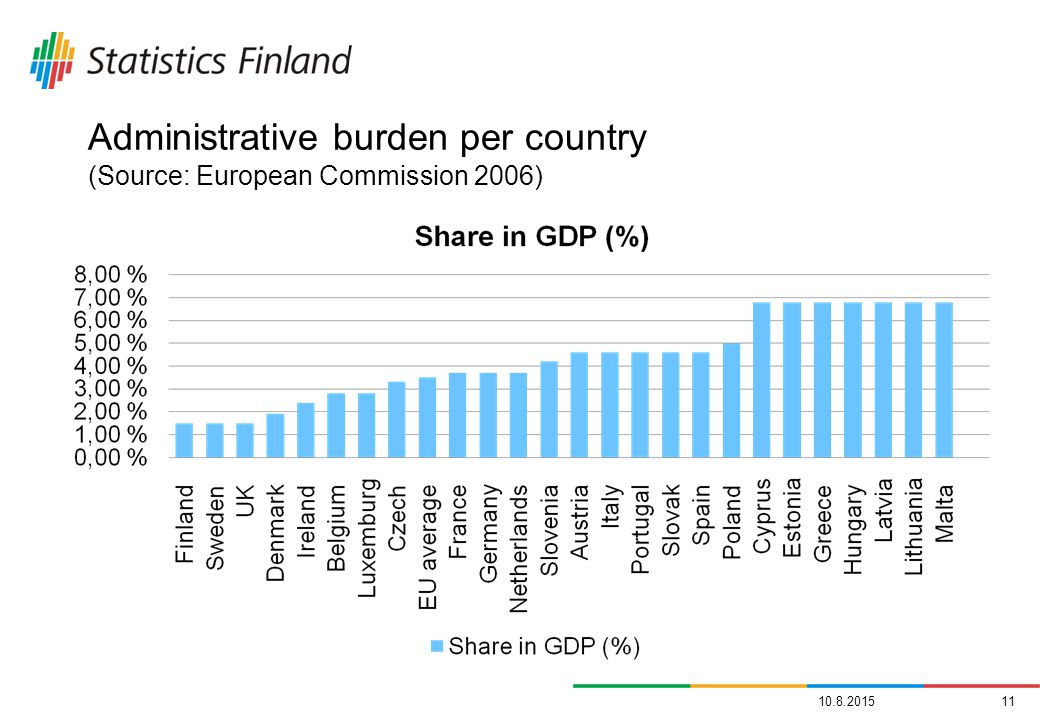 Statistics Finland

Administrative burden per country
(Source: European Commission 2006)

Share in GDP (%)

8,00 %
7,00 %
6,00 %
5,00 %
4,00 %
3,00 %
2,00 %
1,00 %
0,00 %

Finland
Sweden
UK
Denmark
Ireland
Belgium
Luxemburg
Czech
EU average
France
Germany
Netherlands
Slovenia
Austria
Italy
Portugal
Slovak
Spain
Poland
Cyprus
Estonia
Greece
Hungary
Latvia
Lithuania
Malta

Share in GDP (%)

10.8.2015
11